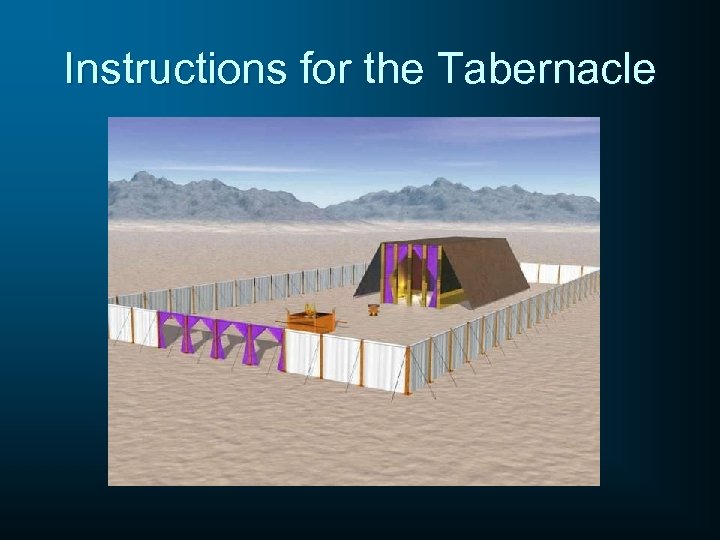 Instructions for the Tabernacle